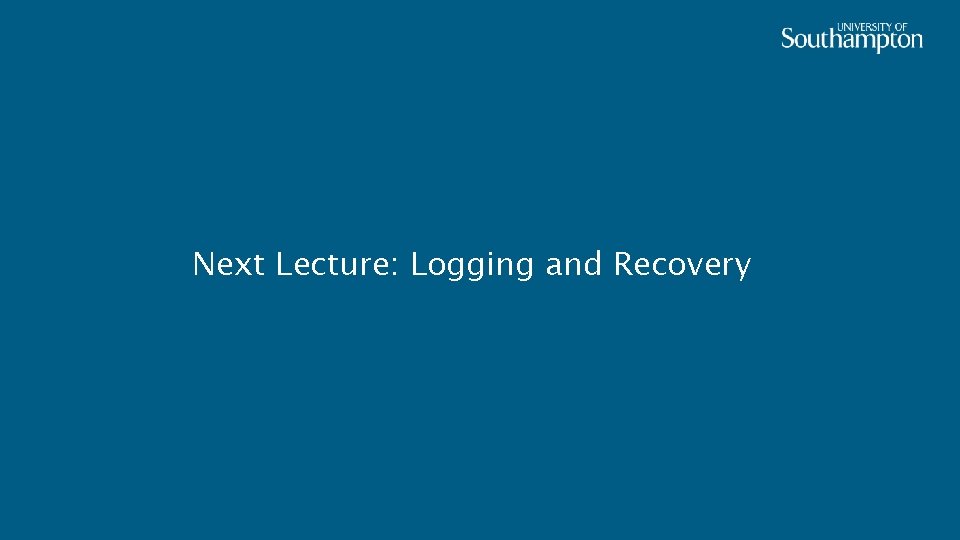 UNIVERSITY OF
Southampton

Next Lecture: Logging and Recovery